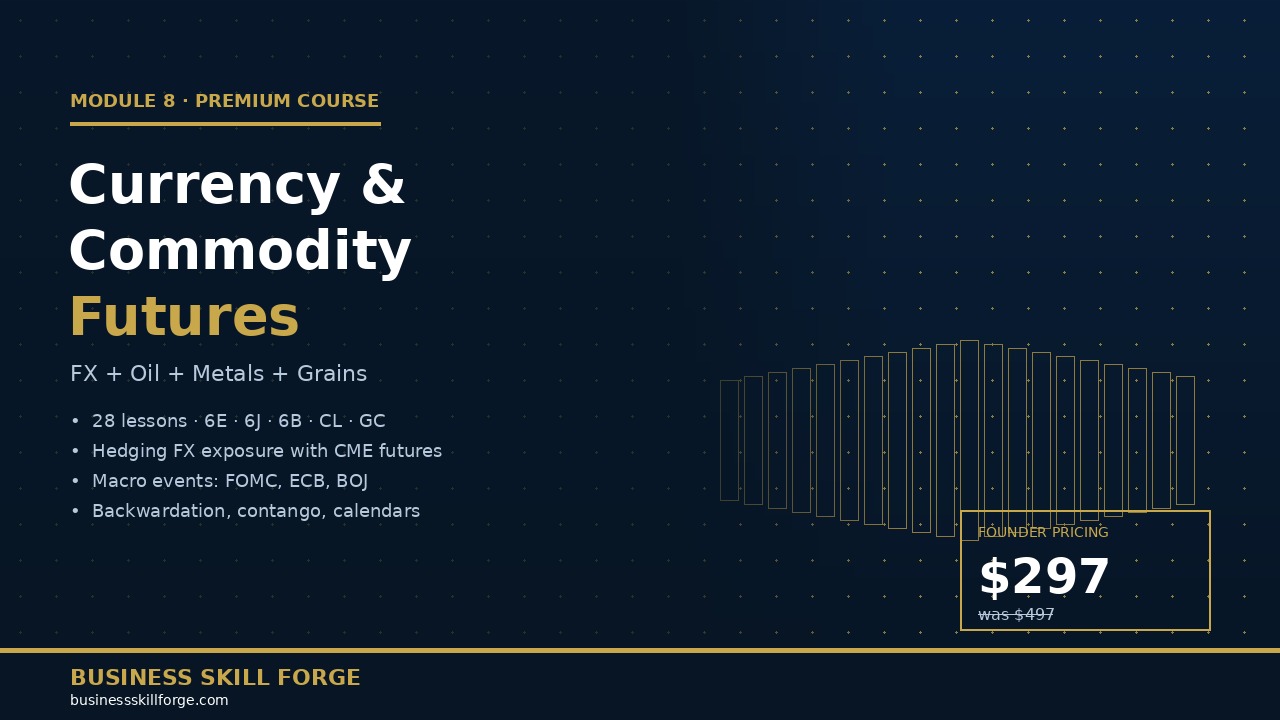 MODULE 8 · PREMIUM COURSE

Currency & Commodity Futures

FX + Oil + Metals + Grains

• 28 lessons · 6E · 6J · 6B · CL · GC
• Hedging FX exposure with CME futures
• Macro events: FOMC, ECB, BOJ
• Backwardation, contango, calendars

FOUNDER PRICING
$297
was $497

BUSINESS SKILL FORGE
businessskillforge.com